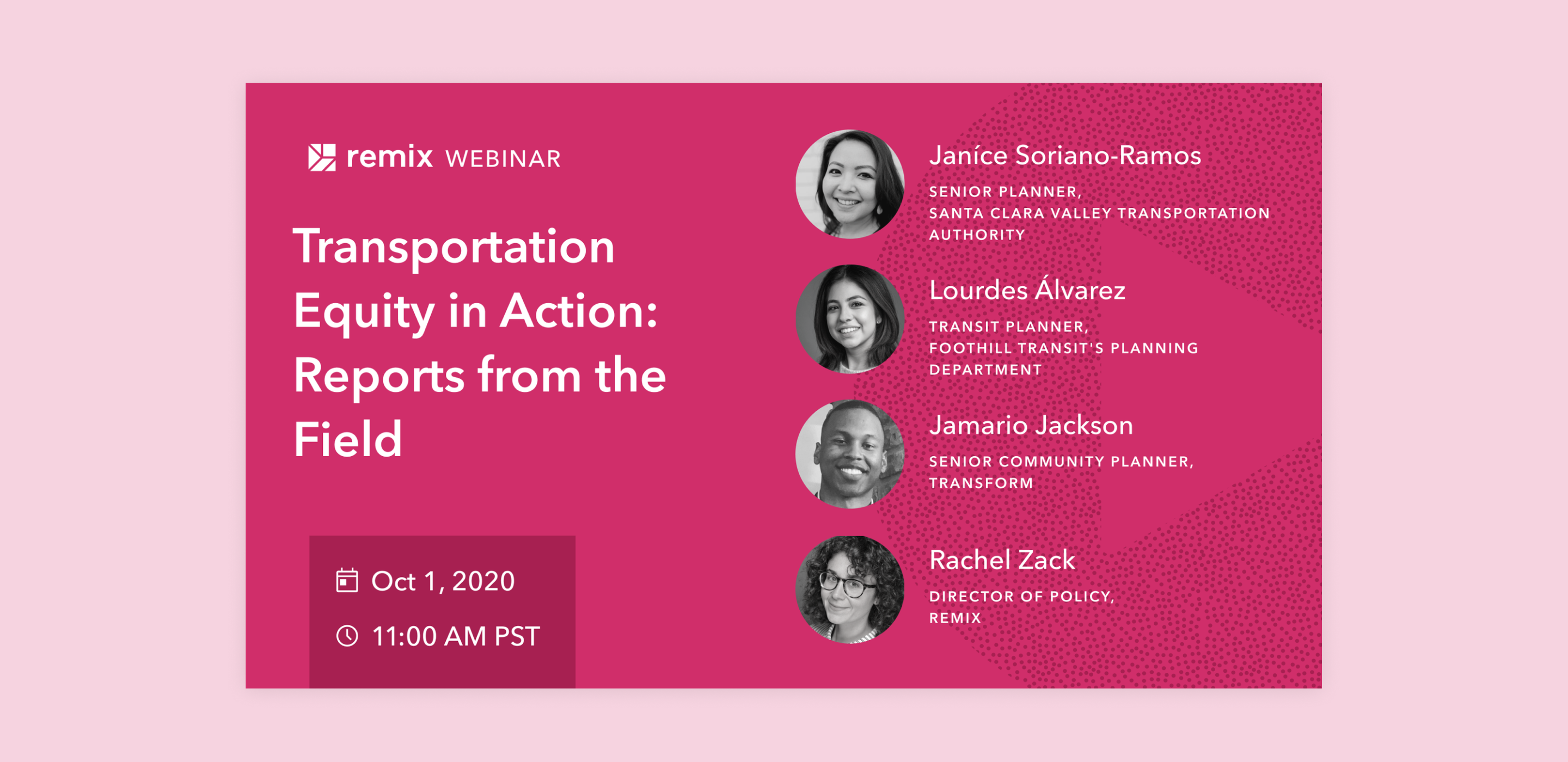 remix WEBINAR

Transportation Equity in Action: Reports from the Field

Oct 1, 2020

11:00 AM PST

Janíce Soriano-Ramos

SENIOR PLANNER, SANTA CLARA VALLEY TRANSPORTATION AUTHORITY

Lourdes Álvarez

TRANSIT PLANNER, FOOTHILL TRANSIT'S PLANNING DEPARTMENT

Jamario Jackson

SENIOR COMMUNITY PLANNER, TRANSFORM

Rachel Zack

DIRECTOR OF POLICY, REMIX